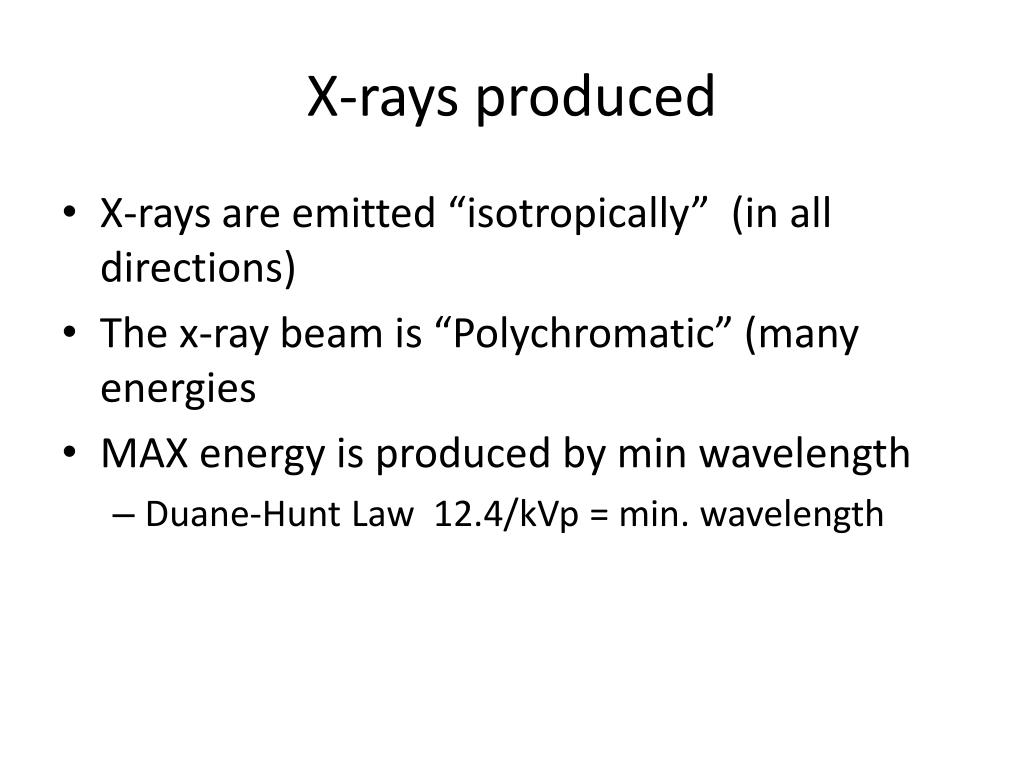 X-rays produced

• X-rays are emitted “isotropically” (in all directions)
• The x-ray beam is “Polychromatic” (many energies
• MAX energy is produced by min wavelength
– Duane-Hunt Law 12.4/kVp = min. wavelength